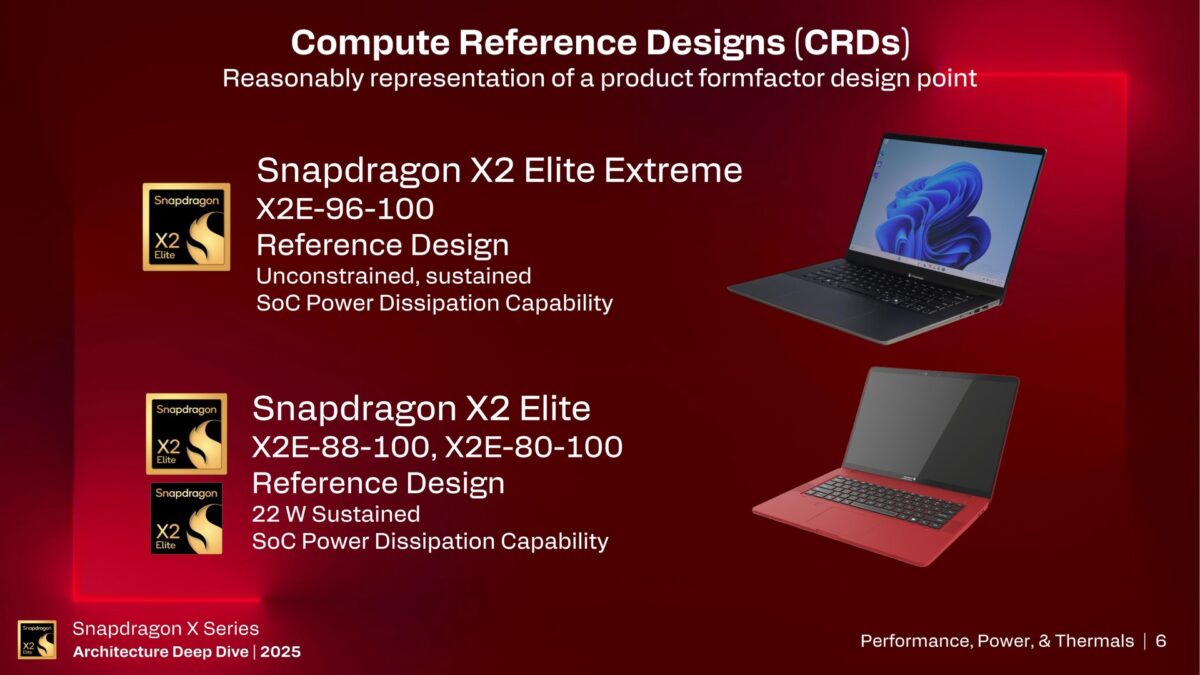 Compute Reference Designs (CRDs)
Reasonably representation of a product formfactor design point

Snapdragon X2 Elite

Snapdragon X2 Elite Extreme
X2E-96-100
Reference Design
Unconstrained, sustained
SoC Power Dissipation Capability

Snapdragon X2 Elite

Snapdragon X2 Elite

Snapdragon X2 Elite
X2E-88-100, X2E-80-100
Reference Design
22 W Sustained
SoC Power Dissipation Capability

Snapdragon X2 Elite

Snapdragon X Series
Architecture Deep Dive | 2025

Performance, Power, & Thermals | 6